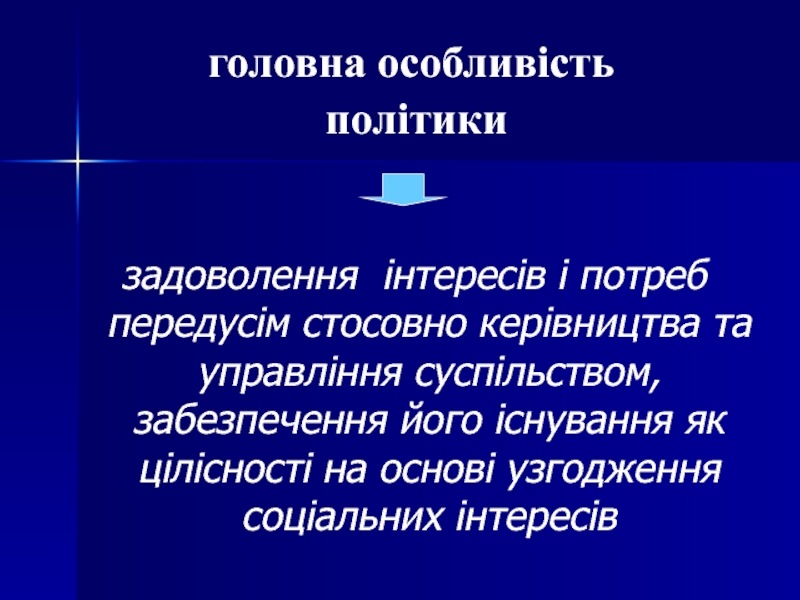 головна особливість політики

задоволення  інтересів і потреб передусім стосовно керівництва та управління суспільством, забезпечення його існування як цілісності на основі узгодження соціальних інтересів